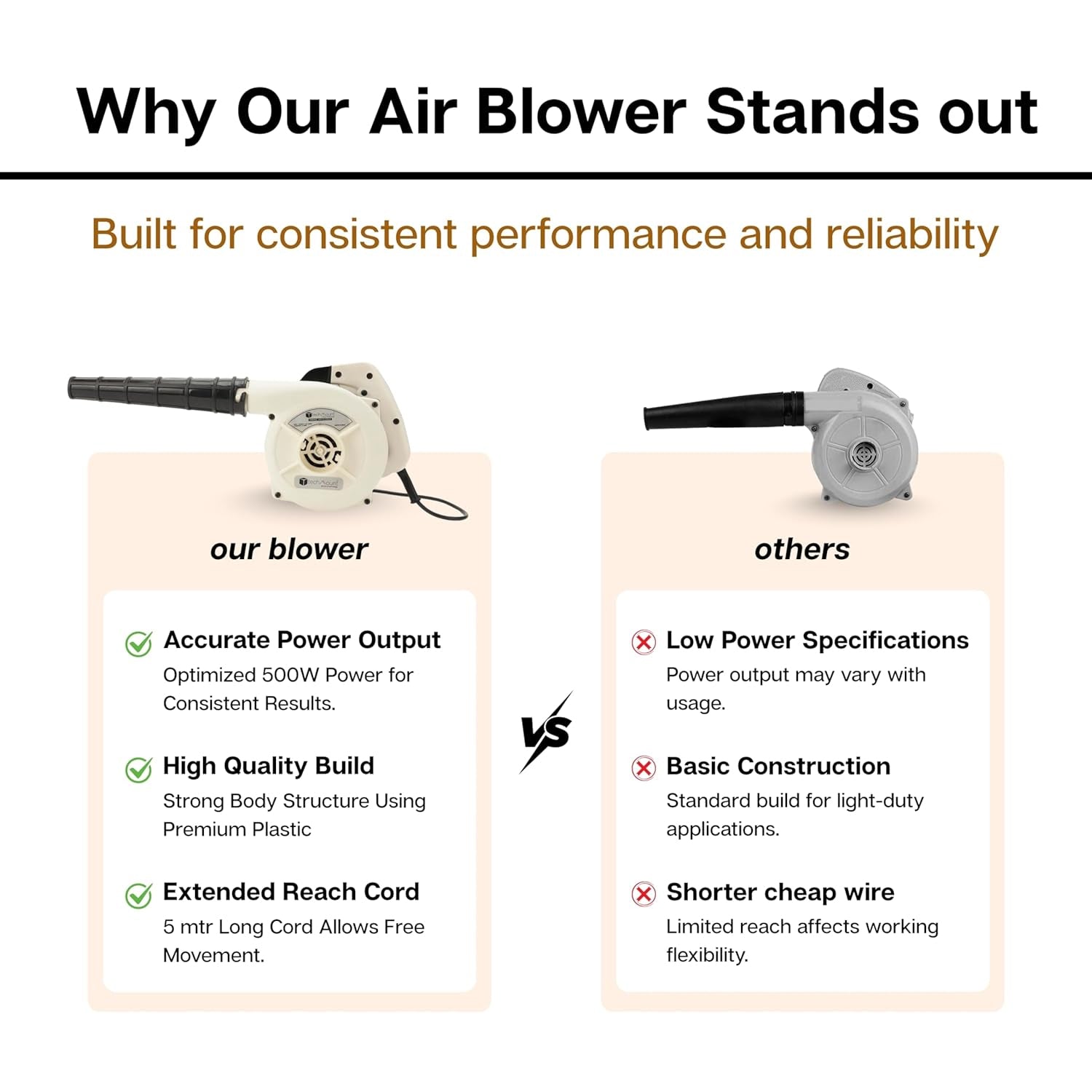 Why Our Air Blower Stands out

Built for consistent performance and reliability

our blower

Accurate Power Output
Optimized 500W Power for Consistent Results.

High Quality Build
Strong Body Structure Using Premium Plastic

Extended Reach Cord
5 mtr Long Cord Allows Free Movement.

VS

others

Low Power Specifications
Power output may vary with usage.

Basic Construction
Standard build for light-duty applications.

Shorter cheap wire
Limited reach affects working flexibility.